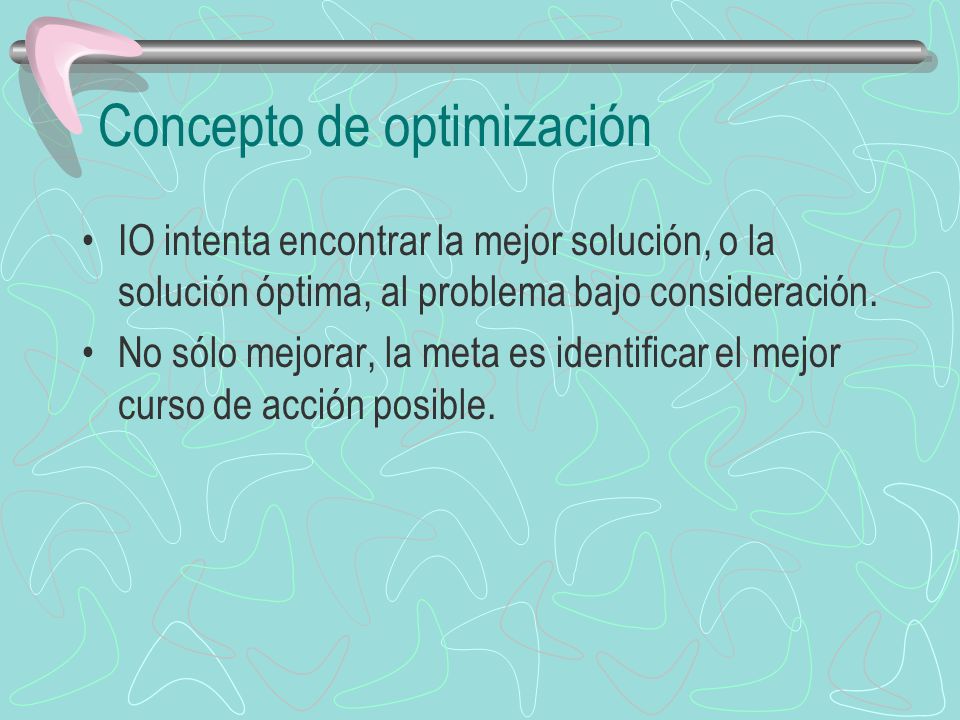 Concepto de optimización

• IO intenta encontrar la mejor solución, o la solución óptima, al problema bajo consideración.
• No sólo mejorar, la meta es identificar el mejor curso de acción posible.